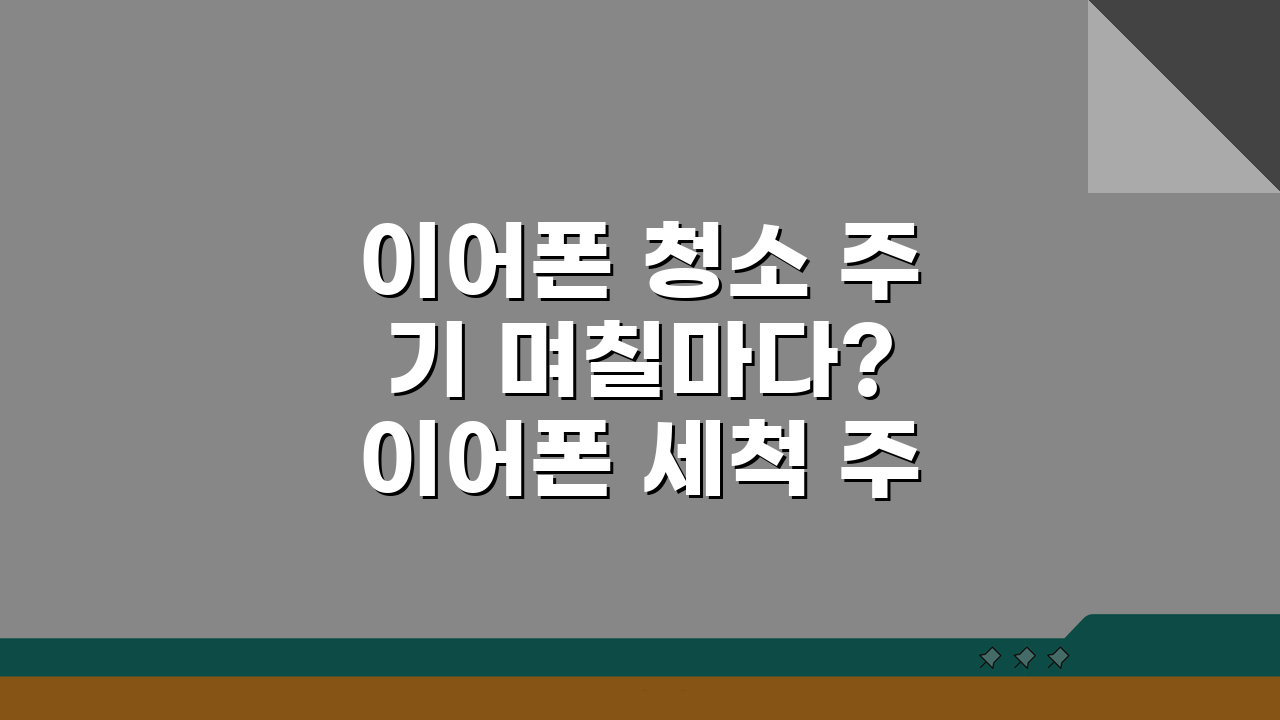 이어폰 청소 주기 며칠마다? 이어폰 세척 주